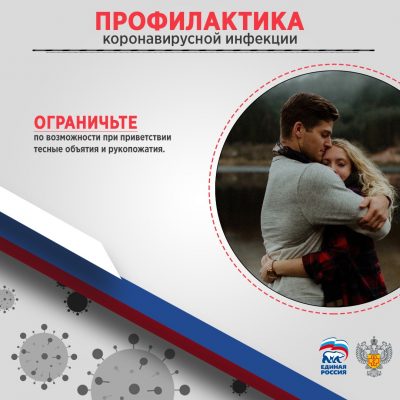 ПРОФИЛАКТИКА
коронавирусной инфекции

ОГРАНИЧЬТЕ
по возможности при приветствии тесные объятия и рукопожатия.

ЕДИНАЯ РОССИЯ